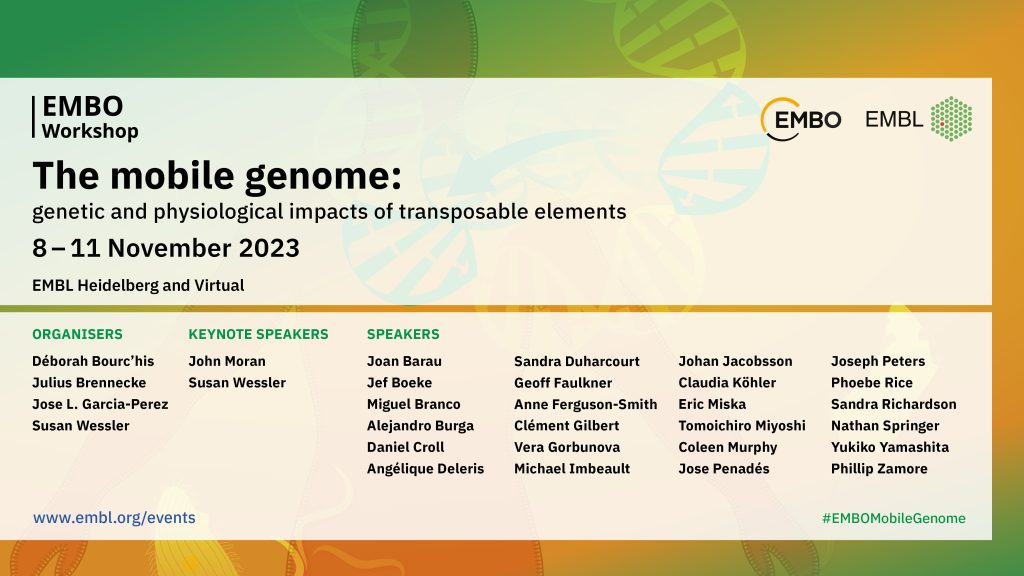 EMBO Workshop

EMBO EMBL

The mobile genome:
genetic and physiological impacts of transposable elements

8 – 11 November 2023

EMBL Heidelberg and Virtual

ORGANISERS
Déborah Bourc'his
Julius Brennecke
Jose L. Garcia-Perez
Susan Wessler

KEYNOTE SPEAKERS
John Moran
Susan Wessler

SPEAKERS
Joan Barau
Jef Boeke
Miguel Branco
Alejandro Burga
Daniel Croll
Angélique Deleris

Sandra Duharcourt
Geoff Faulkner
Anne Ferguson-Smith
Clément Gilbert
Vera Gorbunova
Michael Imbeault

Johan Jacobsson
Claudia Köhler
Eric Miska
Tomoichiro Miyoshi
Coleen Murphy
Jose Penadés

Joseph Peters
Phoebe Rice
Sandra Richardson
Nathan Springer
Yukiko Yamashita
Phillip Zamore

www.embl.org/events

#EMBOMobileGenome